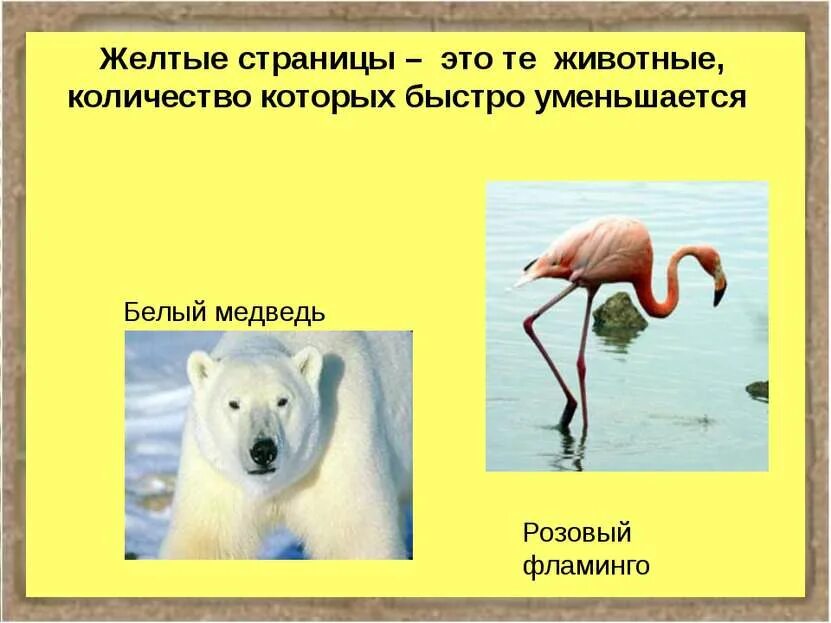 Желтые страницы – это те животные, количество которых быстро уменьшается

Белый медведь

Розовый фламинго